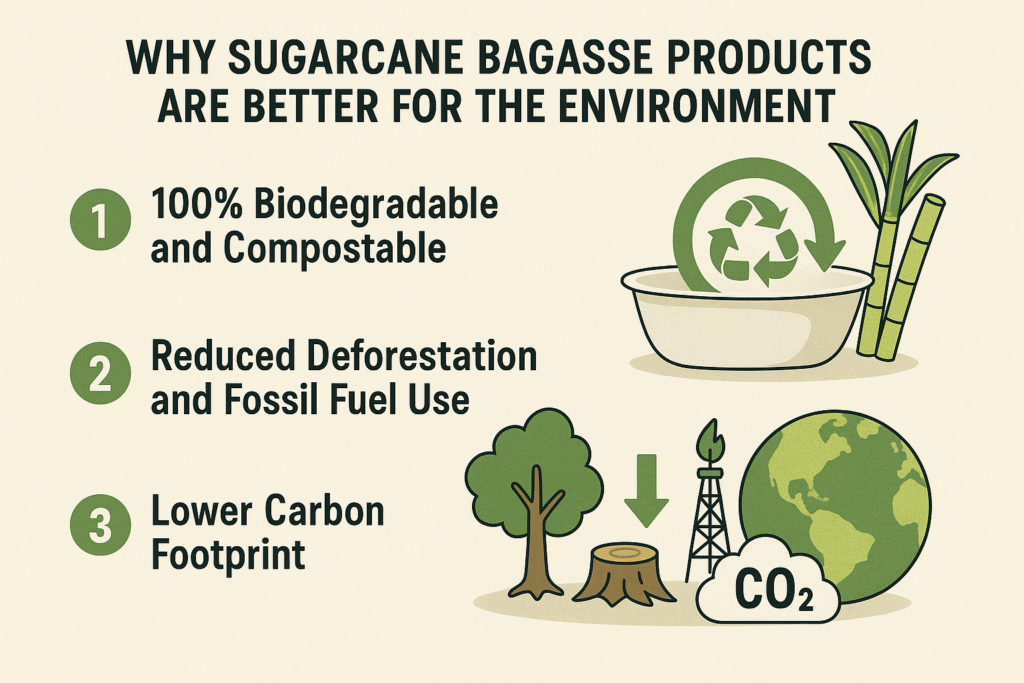 WHY SUGARCANE BAGASSE PRODUCTS ARE BETTER FOR THE ENVIRONMENT

1 100% Biodegradable and Compostable

2 Reduced Deforestation and Fossil Fuel Use

3 Lower Carbon Footprint

$CO_2$